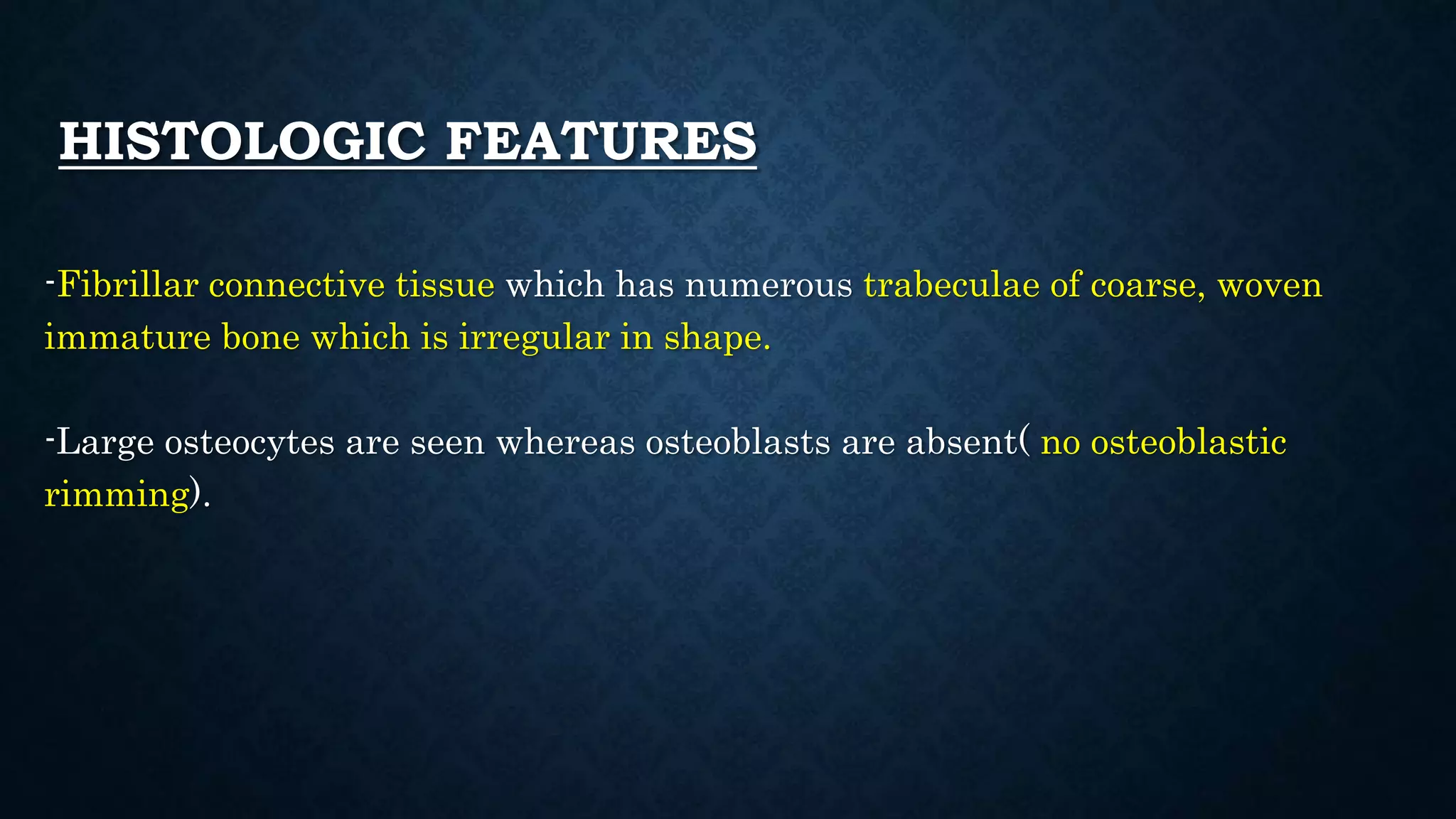 HISTOLOGIC FEATURES

-Fibrillar connective tissue which has numerous trabeculae of coarse, woven immature bone which is irregular in shape.

-Large osteocytes are seen whereas osteoblasts are absent( no osteoblastic rimming).